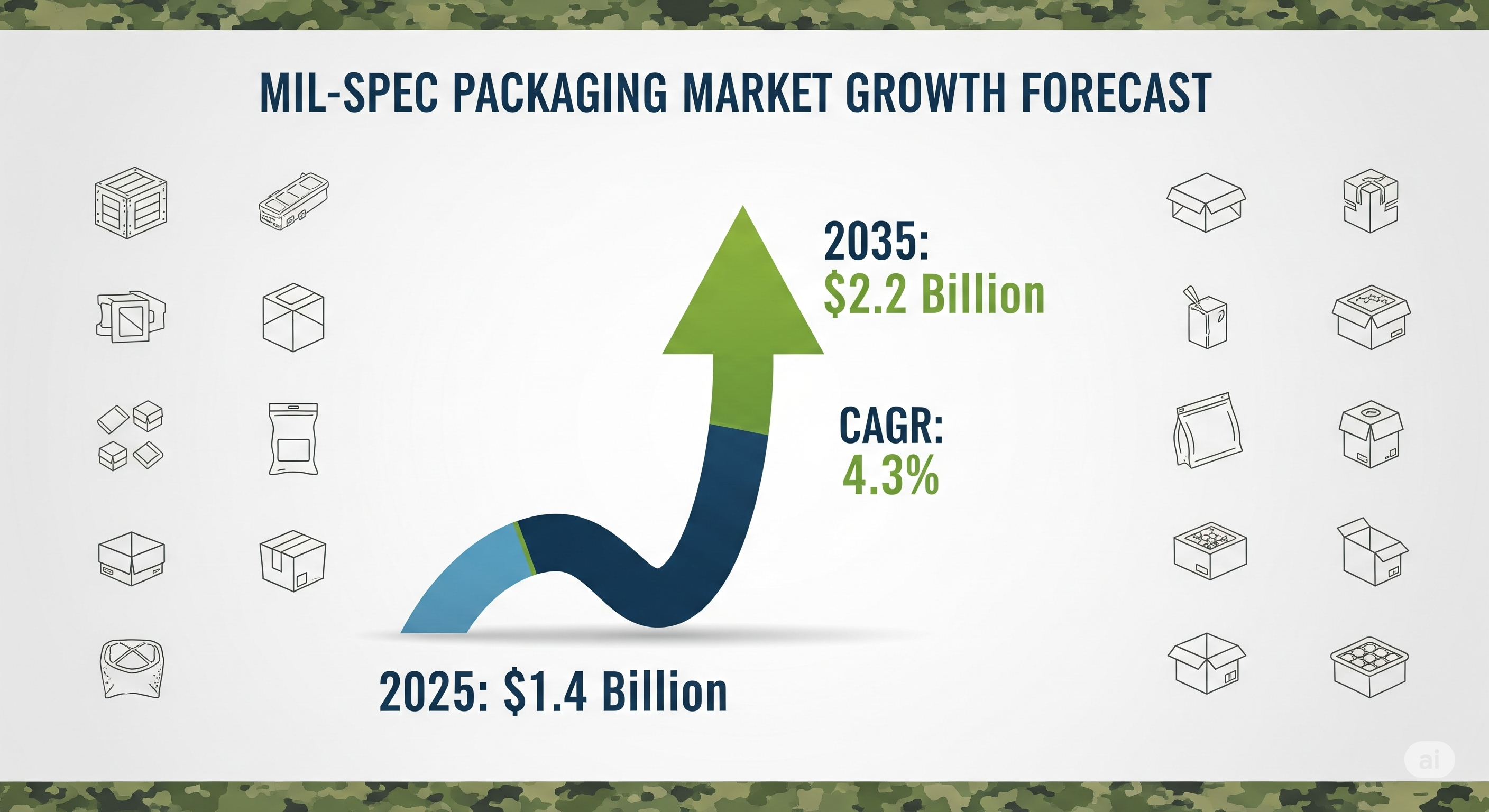 MIL-SPEC PACKAGING MARKET GROWTH FORECAST

2035:
$2.2 Billion

CAGR:
4.3%

2025: $1.4 Billion

ai